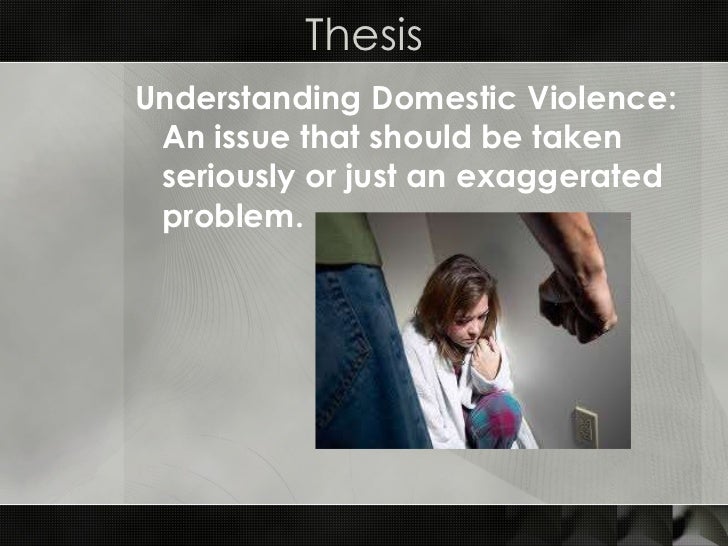 Thesis

Understanding Domestic Violence: An issue that should be taken seriously or just an exaggerated problem.